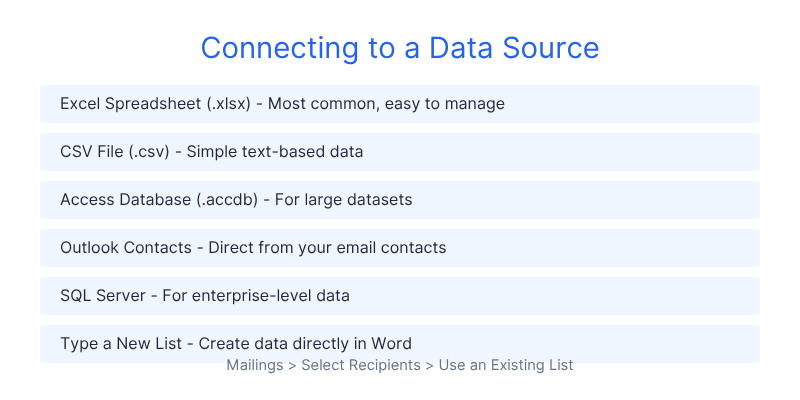 Connecting to a Data Source

Excel Spreadsheet (.xlsx) - Most common, easy to manage

CSV File (.csv) - Simple text-based data

Access Database (.accdb) - For large datasets

Outlook Contacts - Direct from your email contacts

SQL Server - For enterprise-level data

Type a New List - Create data directly in Word

Mailings > Select Recipients > Use an Existing List